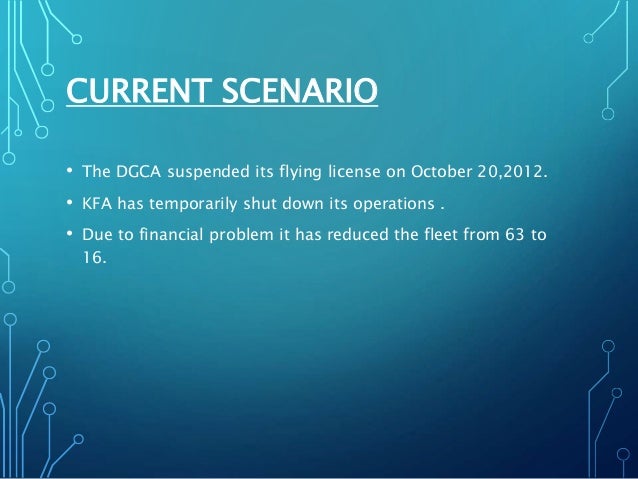 CURRENT SCENARIO

• The DGCA suspended its flying license on October 20,2012.
• KFA has temporarily shut down its operations .
• Due to financial problem it has reduced the fleet from 63 to 16.